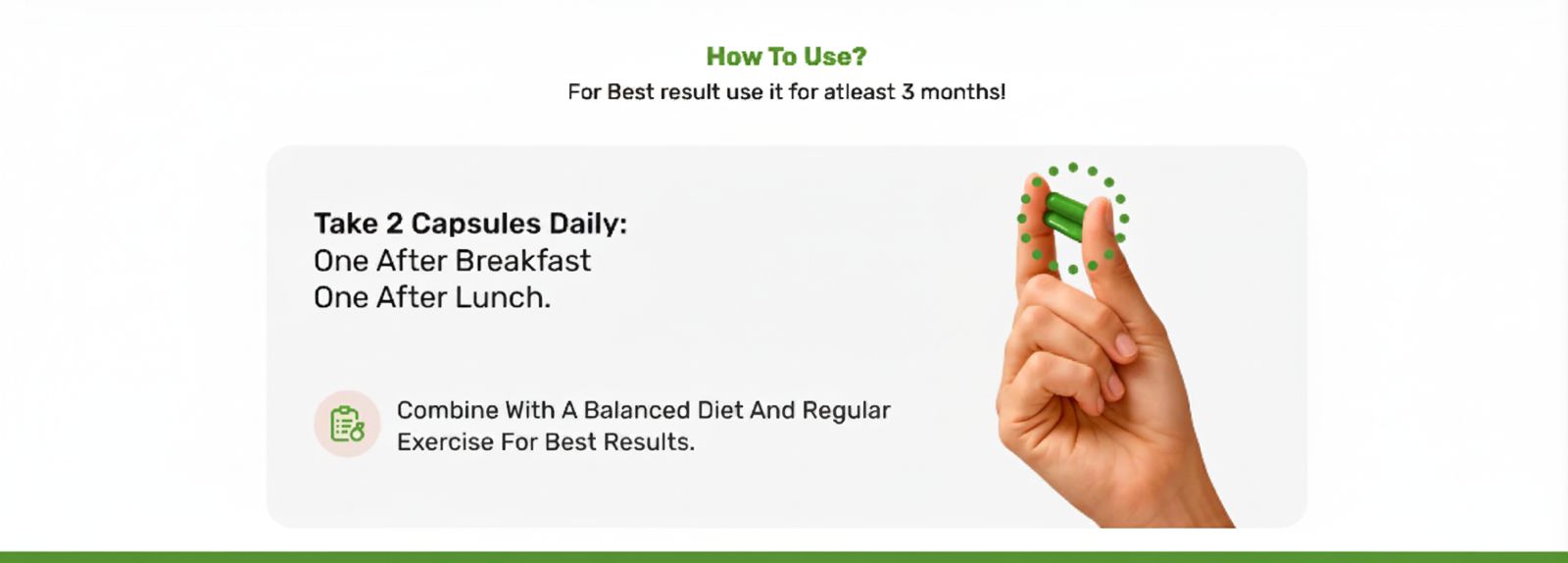 How To Use?
For Best result use it for atleast 3 months!

Take 2 Capsules Daily:
One After Breakfast
One After Lunch.

Combine With A Balanced Diet And Regular Exercise For Best Results.